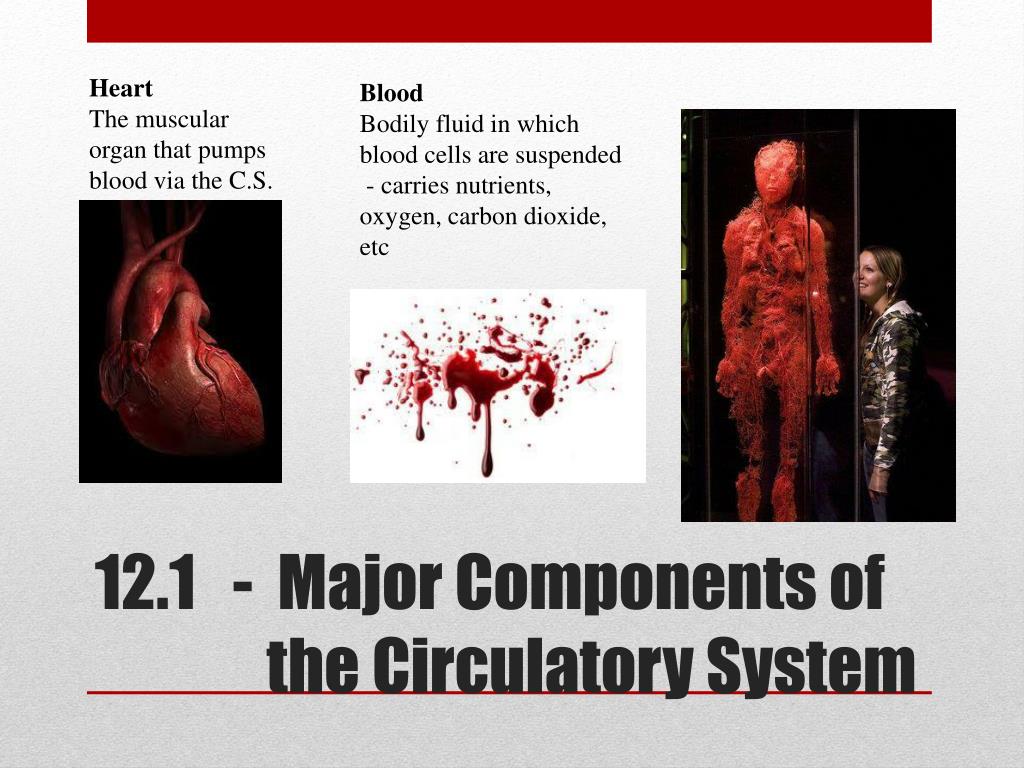 Heart
The muscular organ that pumps blood via the C.S.

Blood
Bodily fluid in which blood cells are suspended
- carries nutrients, oxygen, carbon dioxide, etc

12.1 - Major Components of the Circulatory System